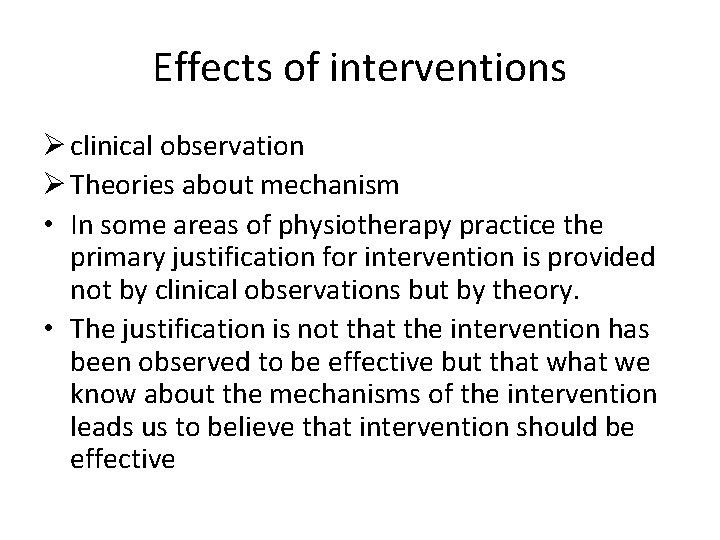 Effects of interventions

➢ clinical observation
➢ Theories about mechanism
• In some areas of physiotherapy practice the primary justification for intervention is provided not by clinical observations but by theory.
• The justification is not that the intervention has been observed to be effective but that what we know about the mechanisms of the intervention leads us to believe that intervention should be effective